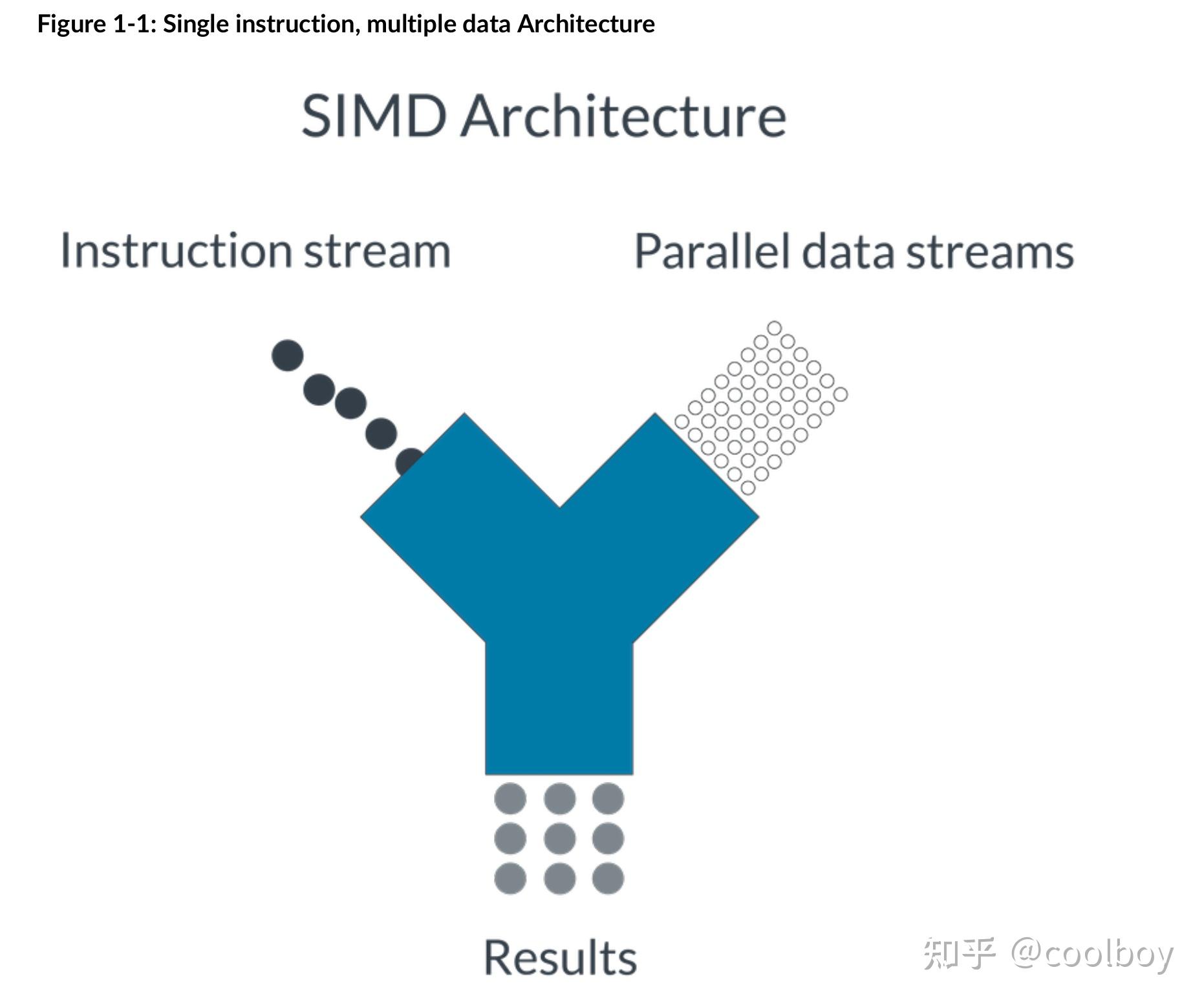 Figure 1-1: Single instruction, multiple data Architecture

SIMD Architecture

Instruction stream

Parallel data streams

Results

知乎 @coolboy